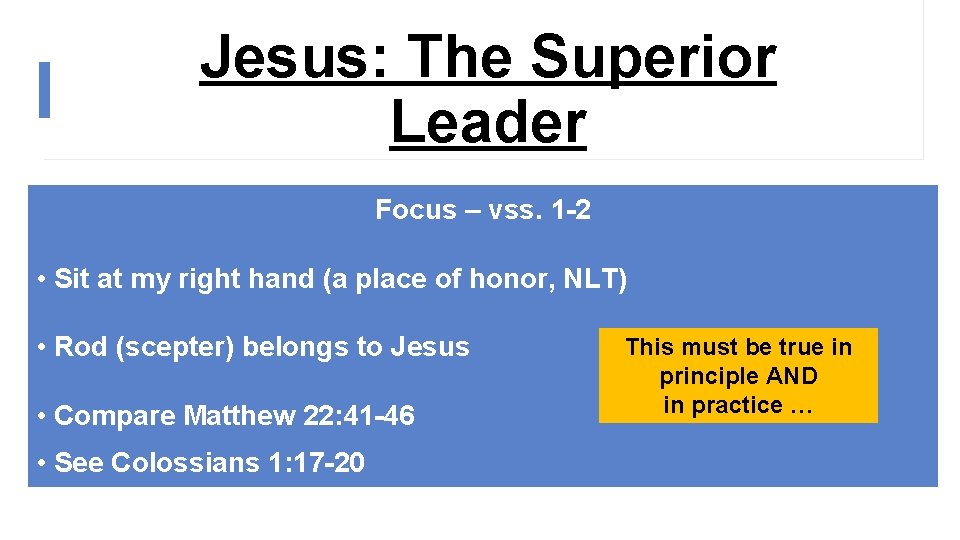 Jesus: The Superior Leader

Focus – vss. 1-2

• Sit at my right hand (a place of honor, NLT)

• Rod (scepter) belongs to Jesus

• Compare Matthew 22:41-46

• See Colossians 1:17-20

This must be true in principle AND in practice …